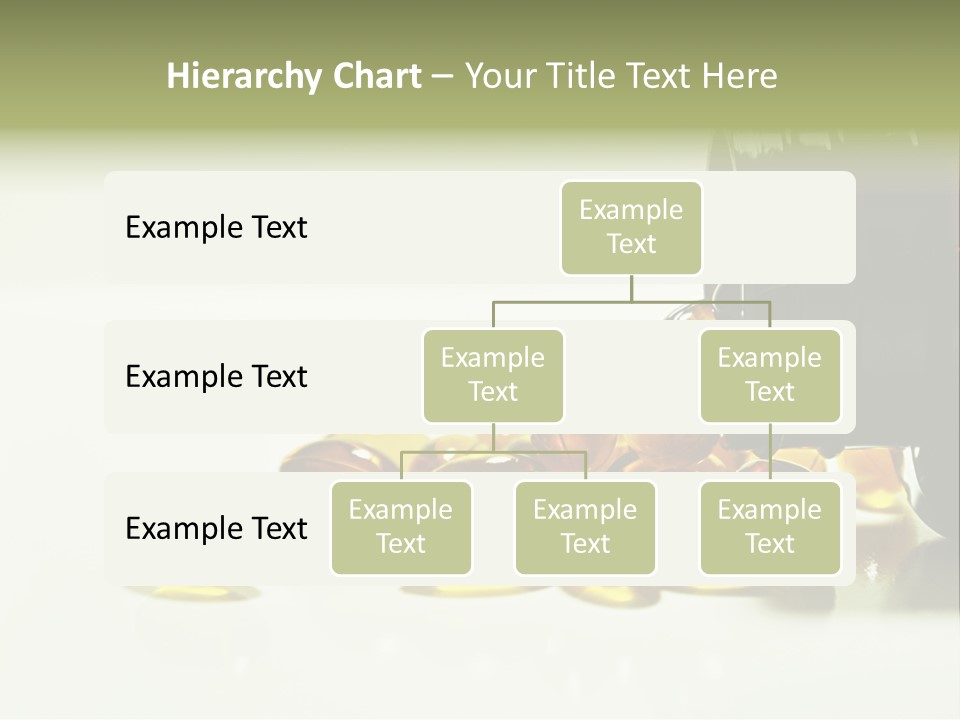 Hierarchy Chart – Your Title Text Here

Example Text

Example Text

Example Text

Example Text

Example Text

Example Text

Example Text

Example Text

Example Text